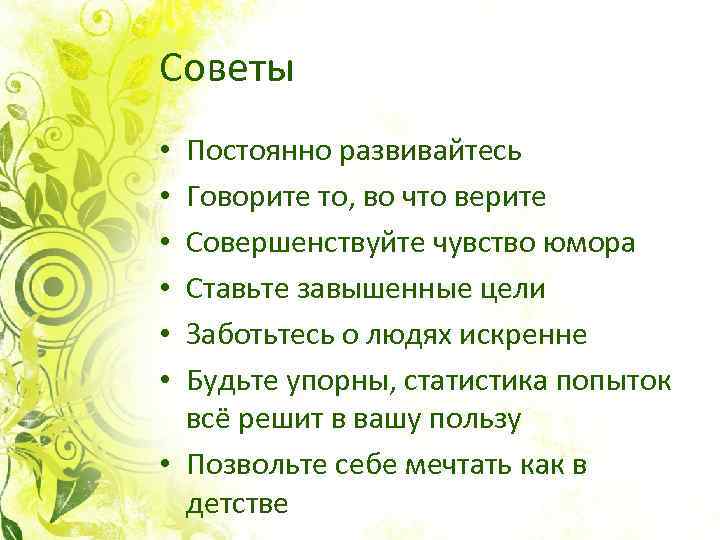 Советы

• Постоянно развивайтесь
• Говорите то, во что верите
• Совершенствуйте чувство юмора
• Ставьте завышенные цели
• Заботьтесь о людях искренне
• Будьте упорны, статистика попыток всё решит в вашу пользу
• Позвольте себе мечтать как в детстве